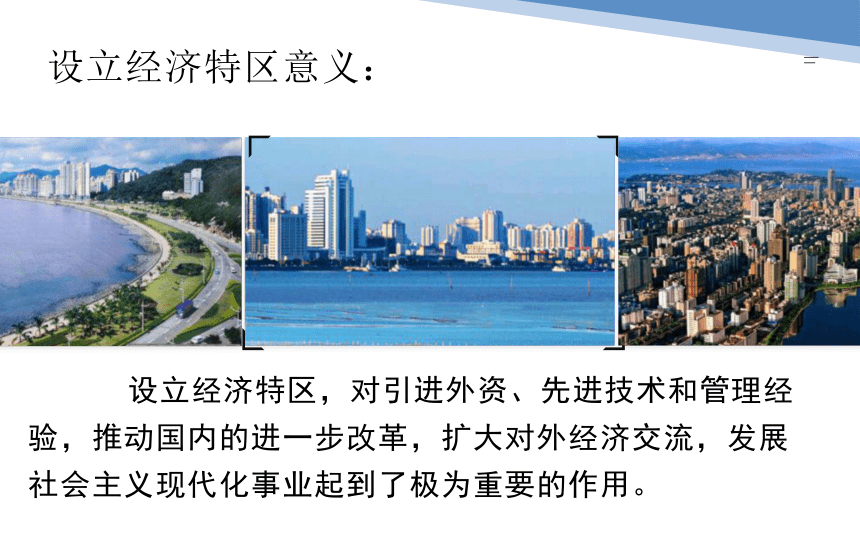 设立经济特区意义：

设立经济特区，对引进外资、先进技术和管理经验，推动国内的进一步改革，扩大对外经济交流，发展社会主义现代化事业起到了极为重要的作用。